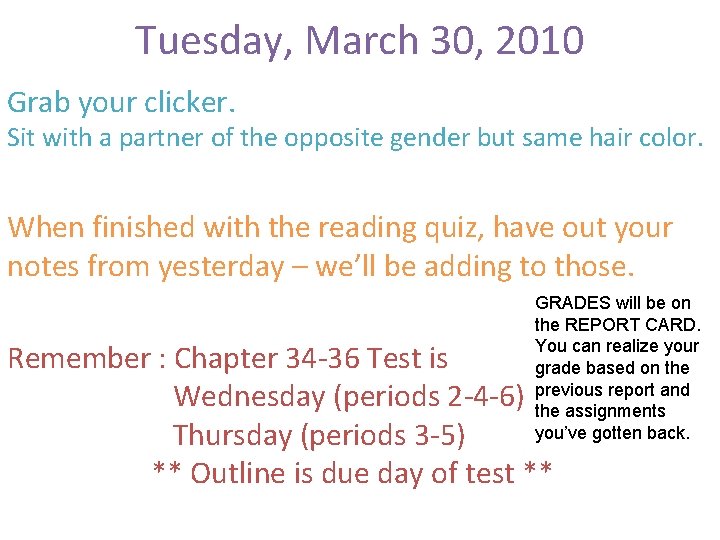 Tuesday, March 30, 2010

Grab your clicker.
Sit with a partner of the opposite gender but same hair color.

When finished with the reading quiz, have out your notes from yesterday – we'll be adding to those.

Remember : Chapter 34-36 Test is
Wednesday (periods 2-4-6)
Thursday (periods 3-5)
** Outline is due day of test **

GRADES will be on the REPORT CARD. You can realize your grade based on the previous report and the assignments you've gotten back.